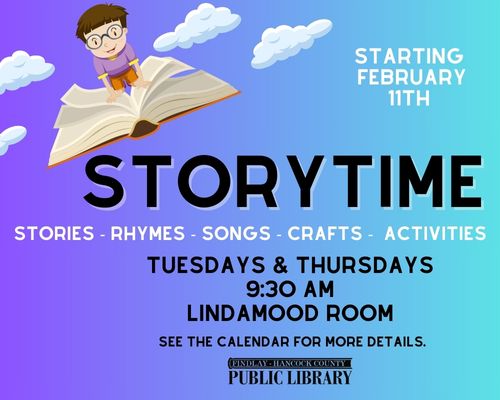 STARTING FEBRUARY 11TH

STORYTIME

STORIES - RHYMES - SONGS - CRAFTS - ACTIVITIES

TUESDAYS & THURSDAYS
9:30 AM
LINDAMOOD ROOM

SEE THE CALENDAR FOR MORE DETAILS.

FINDLAY - HANCOCK COUNTY
PUBLIC LIBRARY